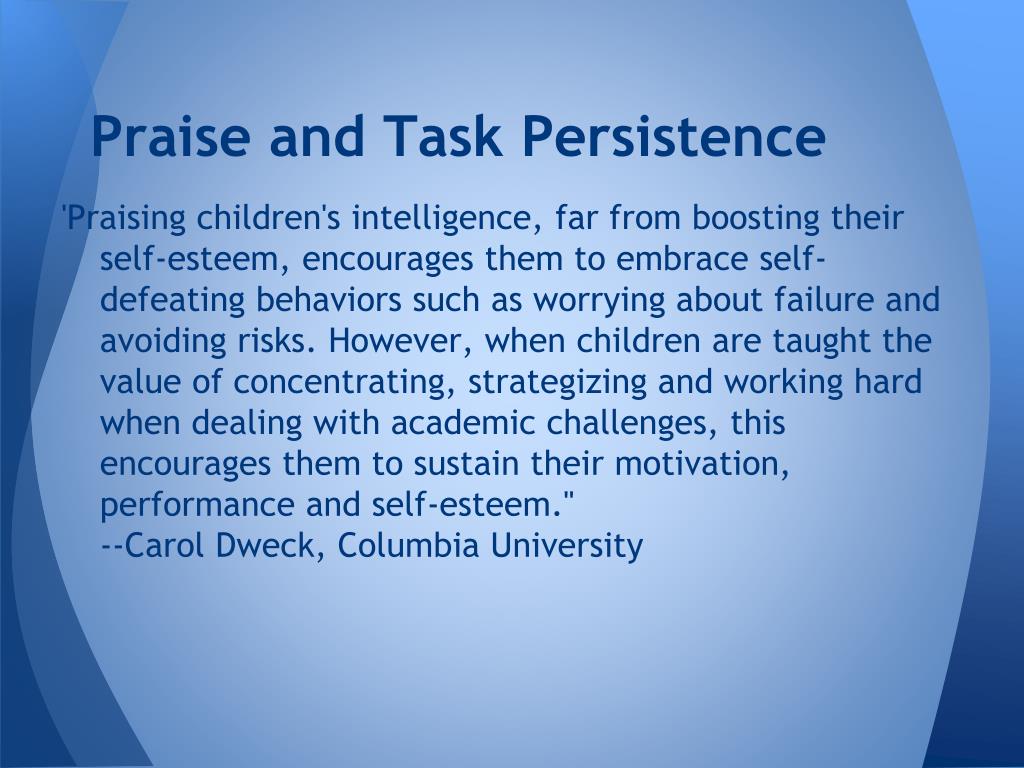 Praise and Task Persistence

'Praising children's intelligence, far from boosting their self-esteem, encourages them to embrace self-defeating behaviors such as worrying about failure and avoiding risks. However, when children are taught the value of concentrating, strategizing and working hard when dealing with academic challenges, this encourages them to sustain their motivation, performance and self-esteem."
--Carol Dweck, Columbia University